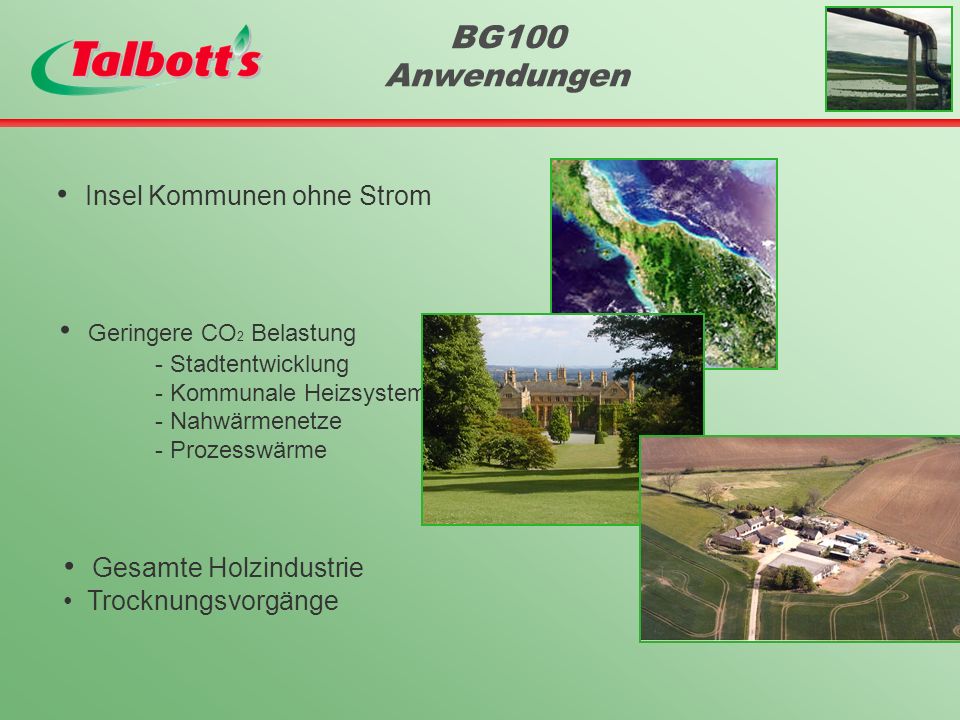 Talbott's

BG100
Anwendungen

• Insel Kommunen ohne Strom

• Geringere $CO_2$ Belastung
- Stadtentwicklung
- Kommunale Heizsystem
- Nahwärmenetze
- Prozesswärme

• Gesamte Holzindustrie
• Trocknungsvorgänge